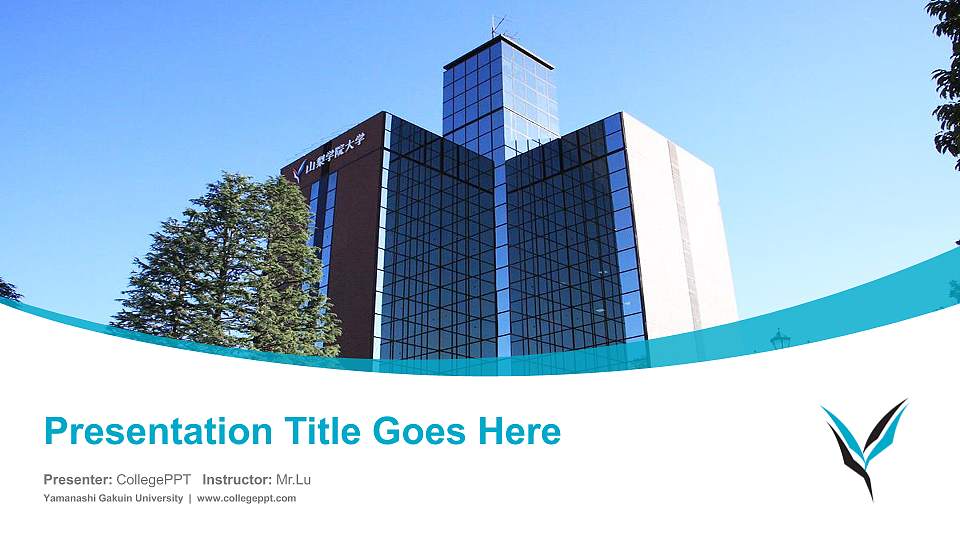 山梨学院大学

Presentation Title Goes Here

Presenter: CollegePPT Instructor: Mr.Lu

Yamanashi Gakuin University | www.collegeppt.com